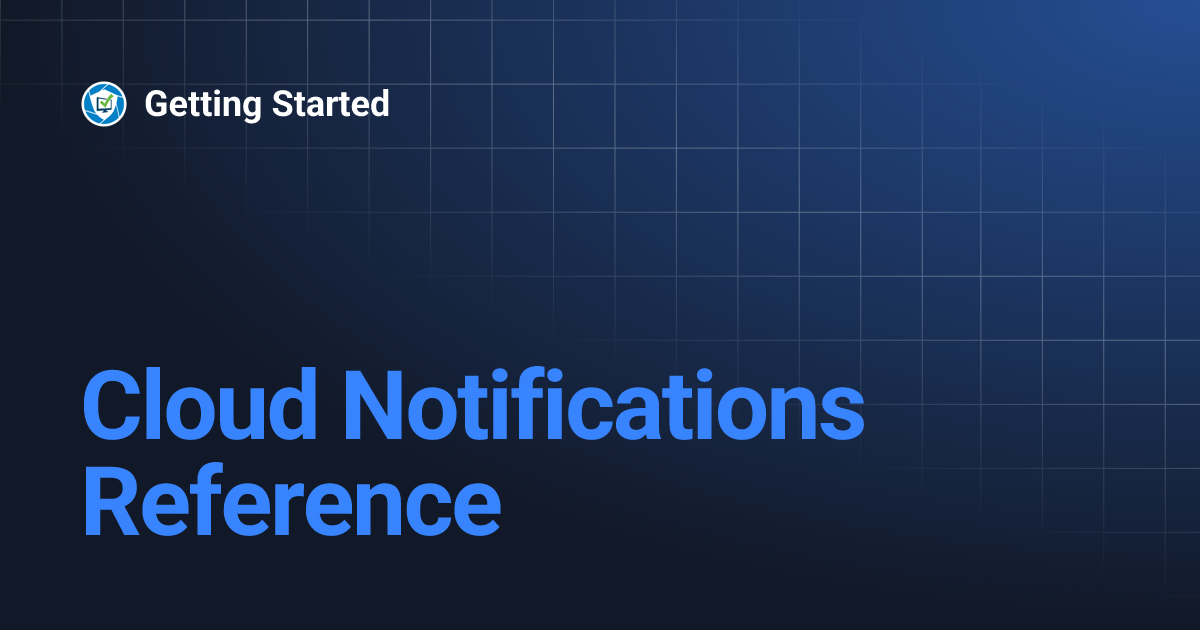 Getting Started

Cloud Notifications Reference